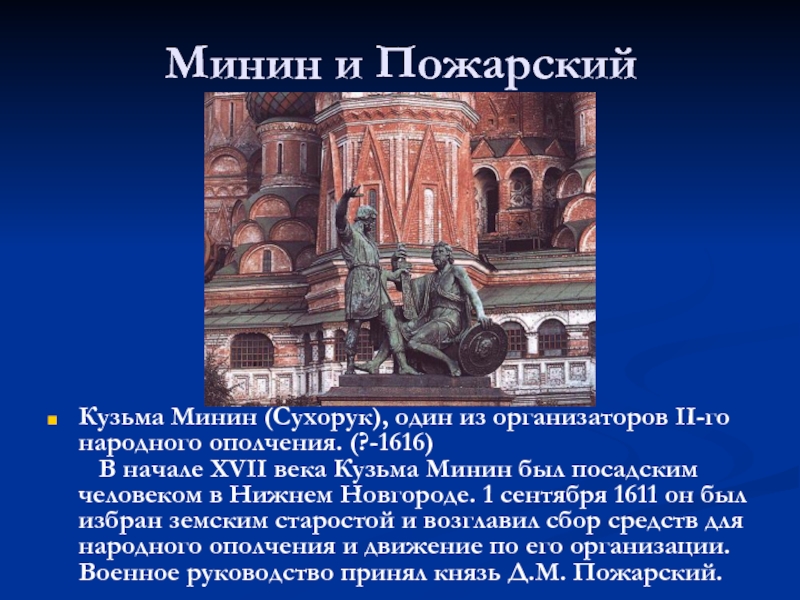 Минин и Пожарский

Кузьма Минин (Сухорук), один из организаторов II-го народного ополчения. (?-1616)
В начале XVII века Кузьма Минин был посадским человеком в Нижнем Новгороде. 1 сентября 1611 он был избран земским старостой и возглавил сбор средств для народного ополчения и движение по его организации. Военное руководство принял князь Д.М. Пожарский.